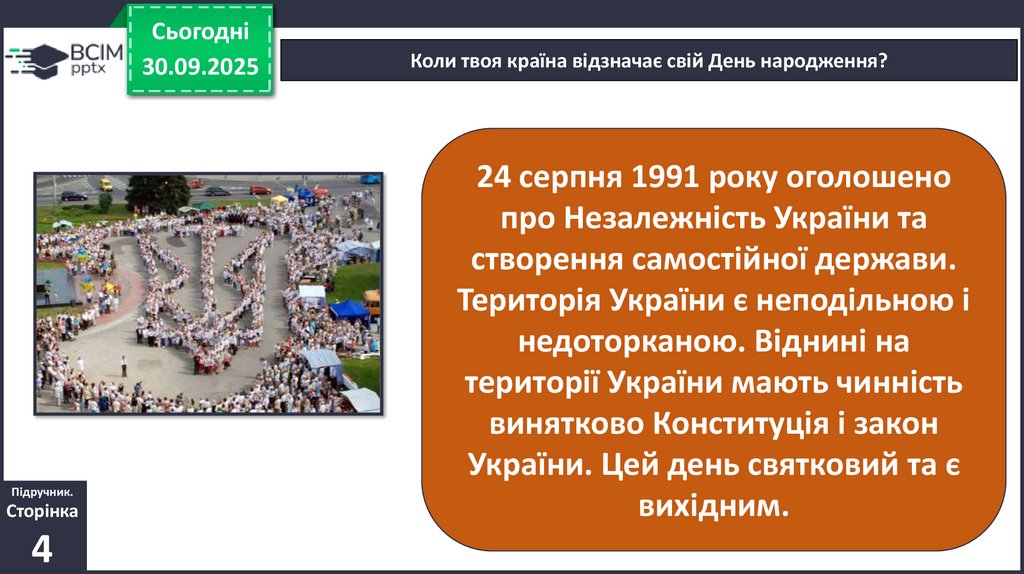 ВСІМ pptx

Сьогодні 30.09.2025

Коли твоя країна відзначає свій День народження?

24 серпня 1991 року оголошено про Незалежність України та створення самостійної держави. Територія України є неподільною і недоторканою. Віднині на території України мають чинність винятково Конституція і закон України. Цей день святковий та є вихідним.

Підручник. Сторінка 4